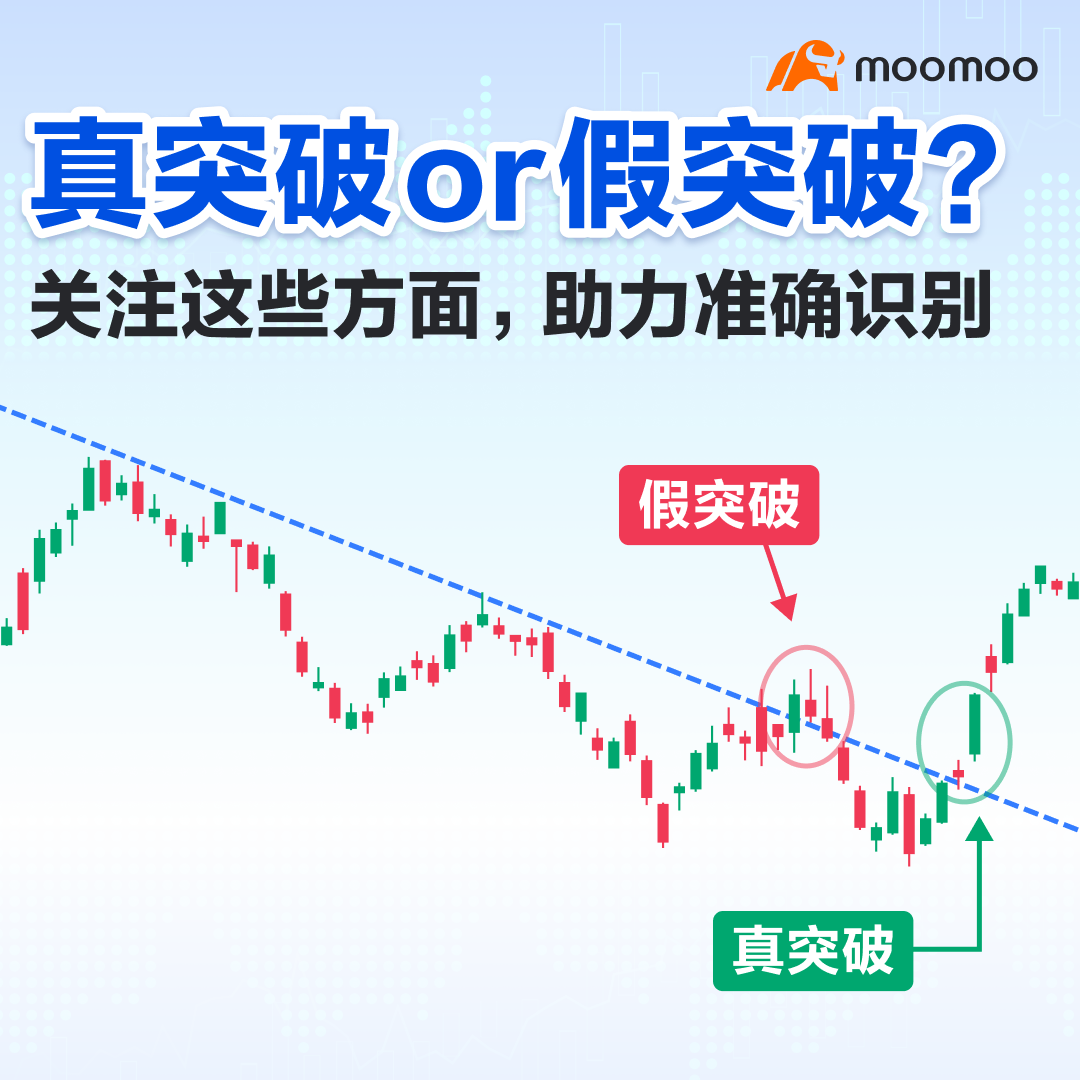 moomoo

真突破or假突破？

关注这些方面，助力准确识别

假突破

真突破